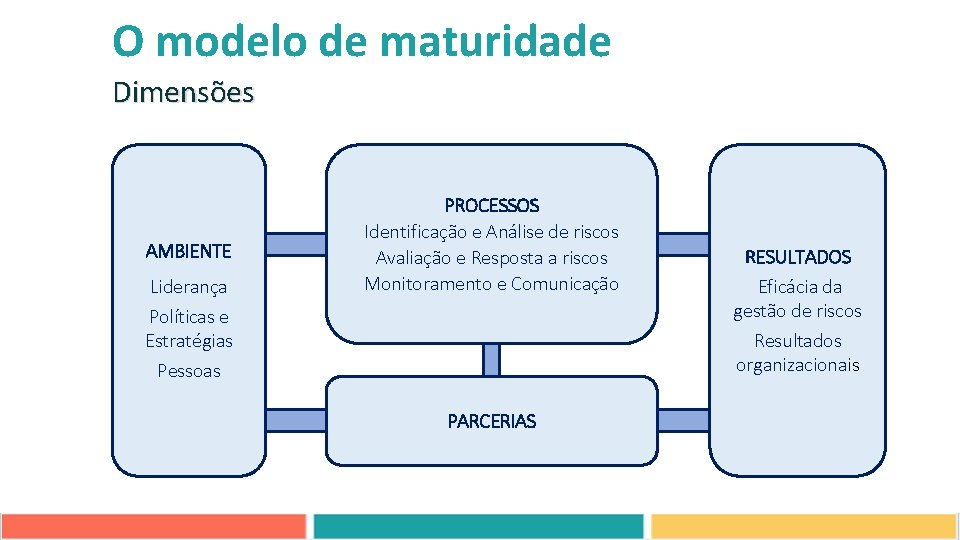 O modelo de maturidade
Dimensões

AMBIENTE
Liderança
Políticas e Estratégias
Pessoas

PROCESSOS
Identificação e Análise de riscos
Avaliação e Resposta a riscos
Monitoramento e Comunicação

PARCERIAS

RESULTADOS
Eficácia da gestão de riscos
Resultados organizacionais